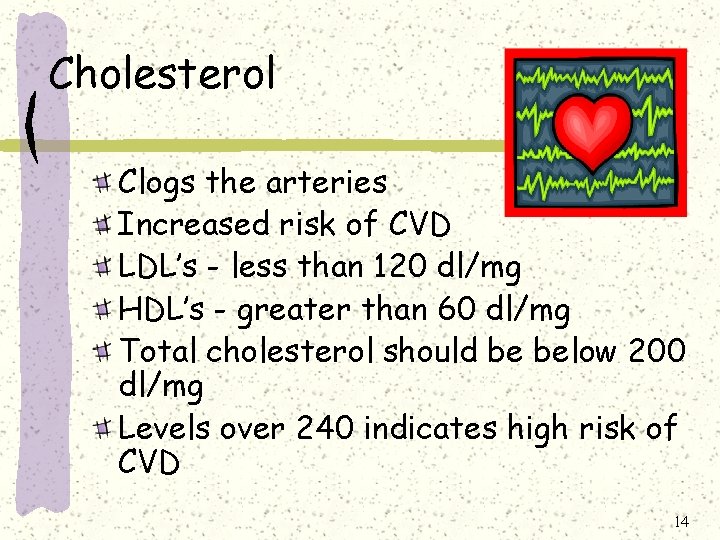 Cholesterol

Clogs the arteries
Increased risk of CVD
LDL's - less than 120 dl/mg
HDL's - greater than 60 dl/mg
Total cholesterol should be below 200 dl/mg
Levels over 240 indicates high risk of CVD

14